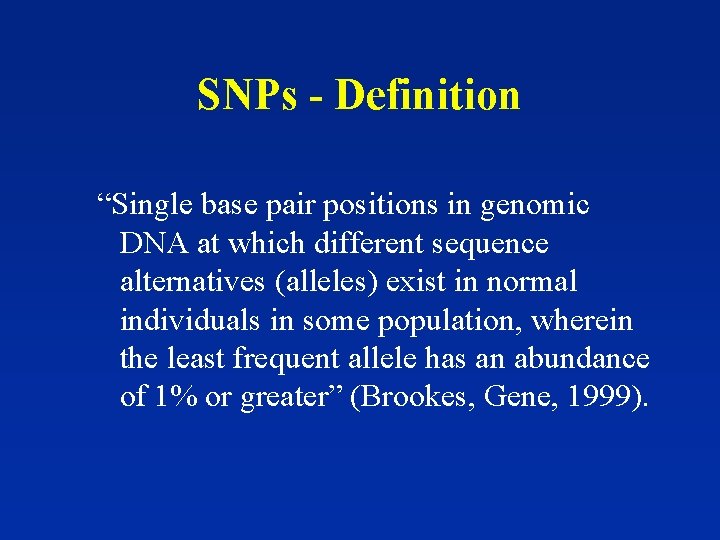 SNPs - Definition

“Single base pair positions in genomic DNA at which different sequence alternatives (alleles) exist in normal individuals in some population, wherein the least frequent allele has an abundance of 1% or greater” (Brookes, Gene, 1999).